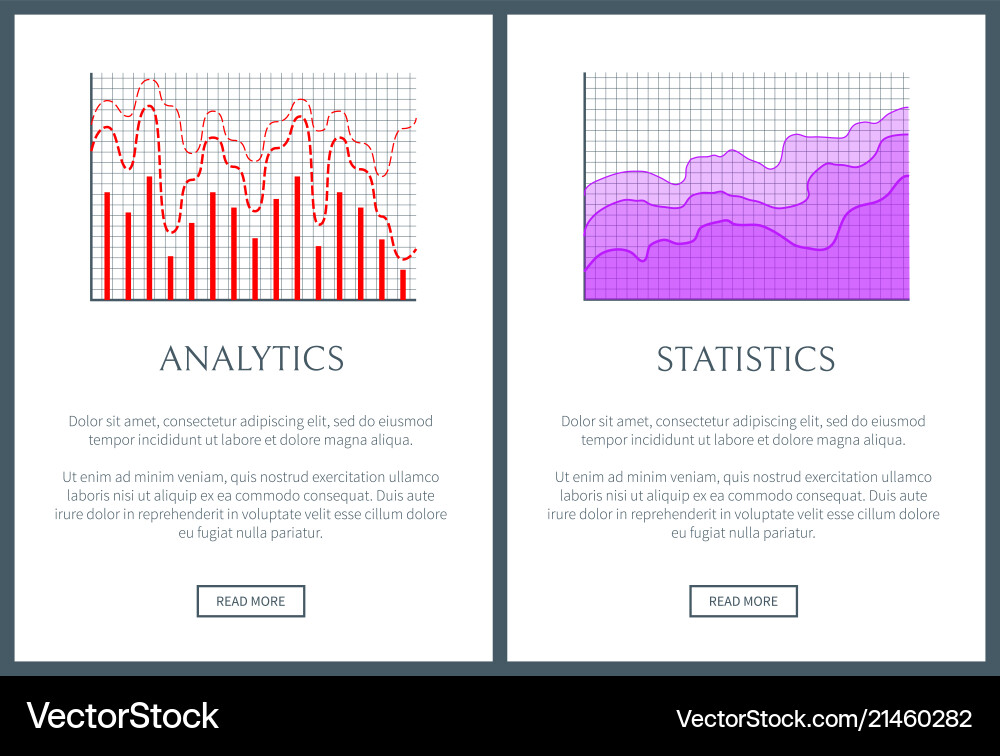 ANALYTICS

Dolor sit amet, consectetur adipiscing elit, sed do eiusmod tempor incididunt ut labore et dolore magna aliqua.

Ut enim ad minim veniam, quis nostrud exercitation ullamco laboris nisi ut aliquip ex ea commodo consequat. Duis aute irure dolor in reprehenderit in voluptate velit esse cillum dolore eu fugiat nulla pariatur.

READ MORE

STATISTICS

Dolor sit amet, consectetur adipiscing elit, sed do eiusmod tempor incididunt ut labore et dolore magna aliqua.

Ut enim ad minim veniam, quis nostrud exercitation ullamco laboris nisi ut aliquip ex ea commodo consequat. Duis aute irure dolor in reprehenderit in voluptate velit esse cillum dolore eu fugiat nulla pariatur.

READ MORE

VectorStock

VectorStock.com/21460282